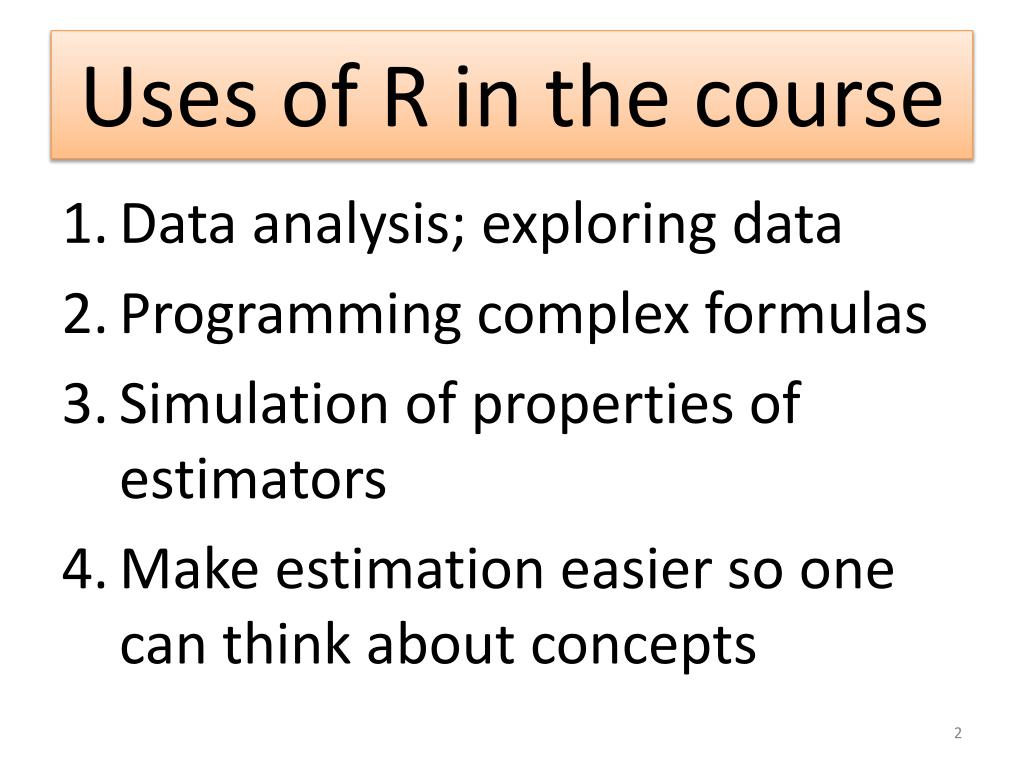 Uses of R in the course

1. Data analysis; exploring data
2. Programming complex formulas
3. Simulation of properties of estimators
4. Make estimation easier so one can think about concepts

2